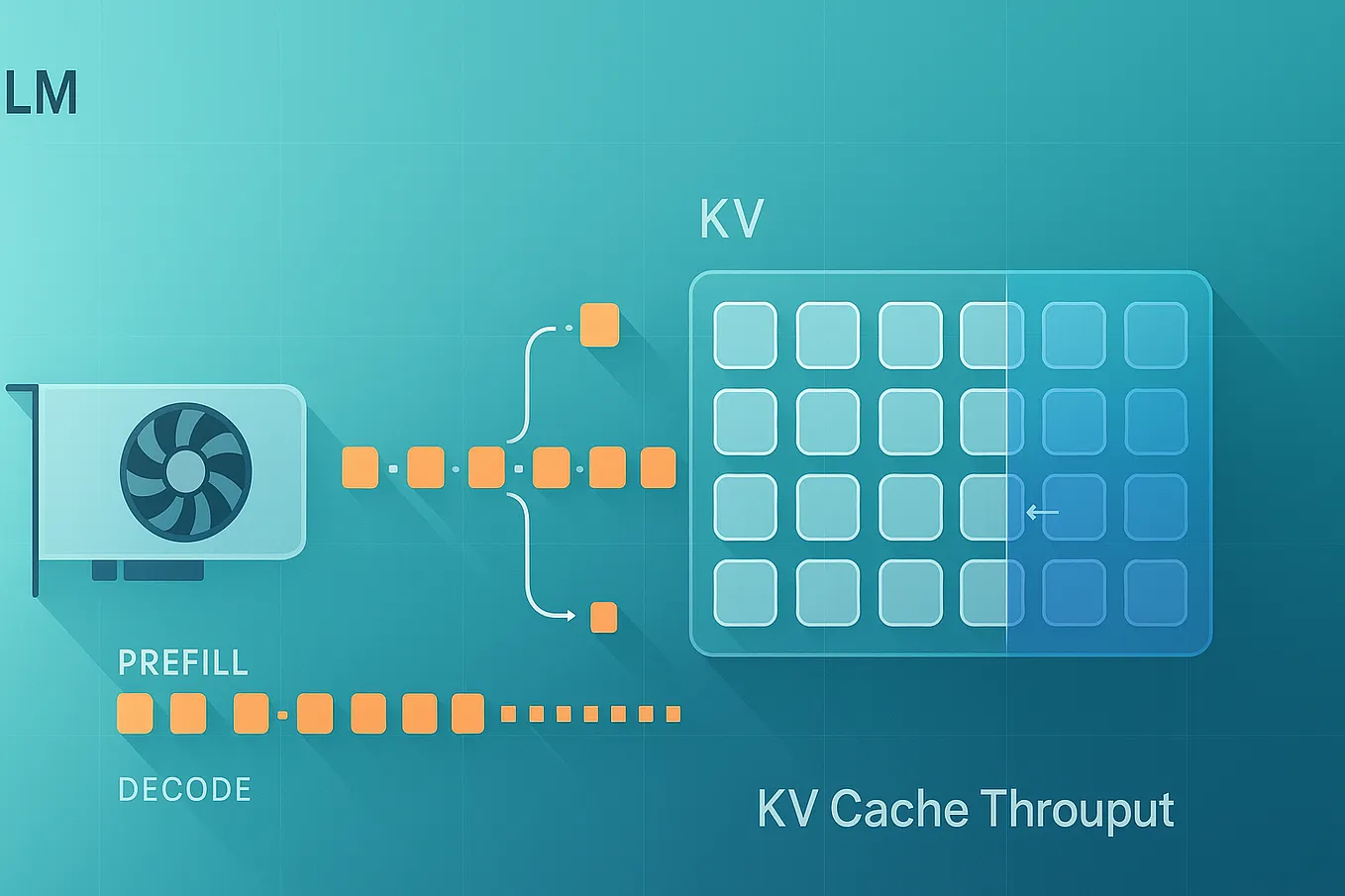 LM

KV

PREFILL

DECODE

KV Cache Throuput